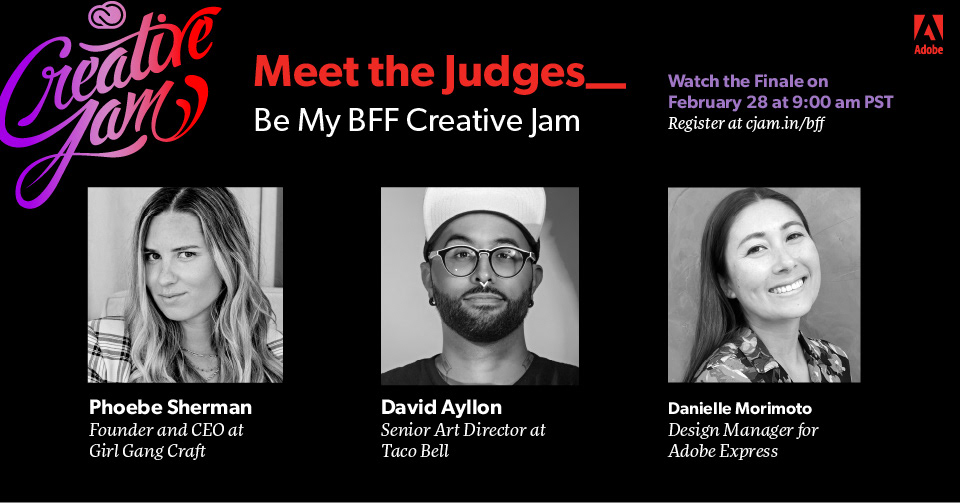 Creative Jam

Meet the Judges_

Be My BFF Creative Jam

Watch the Finale on February 28 at 9:00 am PST

Register at cjam.in/bff

Adobe

Phoebe Sherman
Founder and CEO at Girl Gang Craft

David Ayllon
Senior Art Director at Taco Bell

Danielle Morimoto
Design Manager for Adobe Express